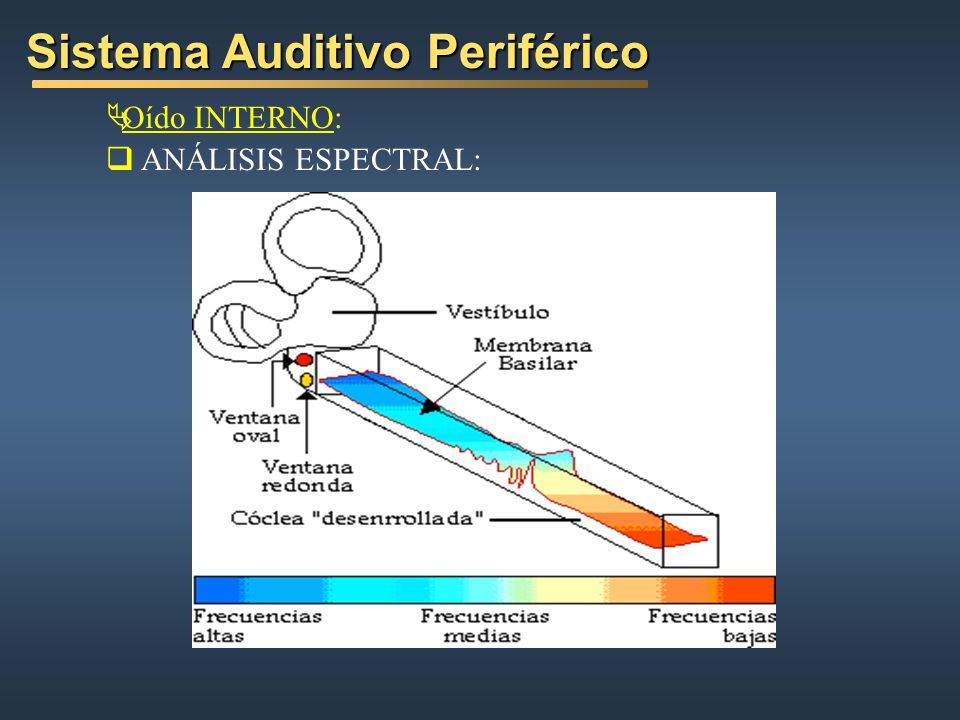 Sistema Auditivo Periférico

Oído INTERNO:

ANÁLISIS ESPECTRAL:

Vestíbulo

Membrana Basilar

Ventana oval

Ventana redonda

Cóclea "desenrrollada"

Frecuencias altas

Frecuencias medias

Frecuencias bajas